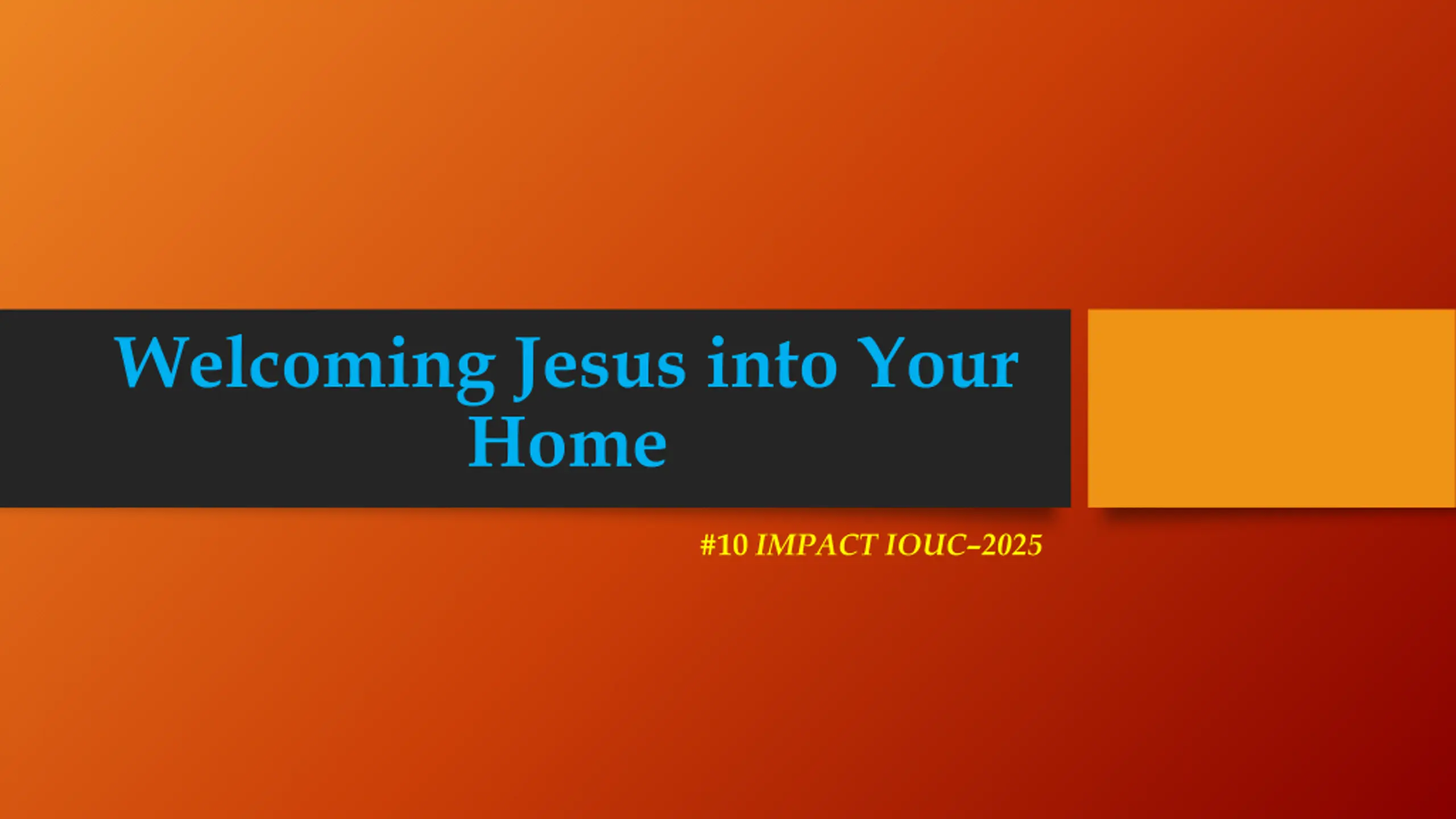 Welcoming Jesus into Your Home

#10 IMPACT IOUC–2025